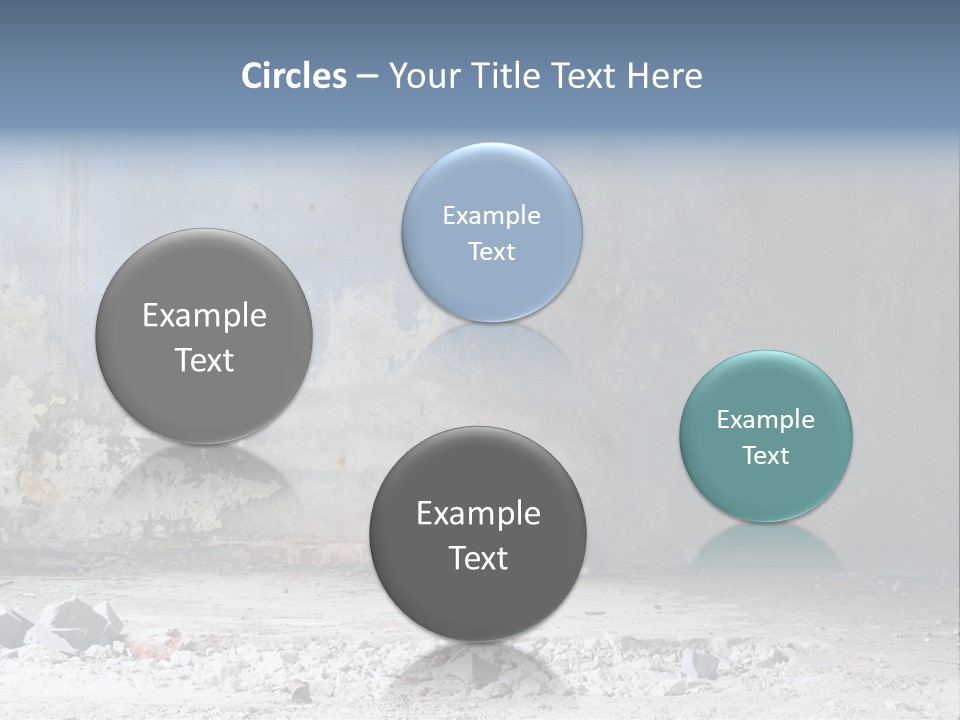 Circles – Your Title Text Here

Example Text

Example Text

Example Text

Example Text